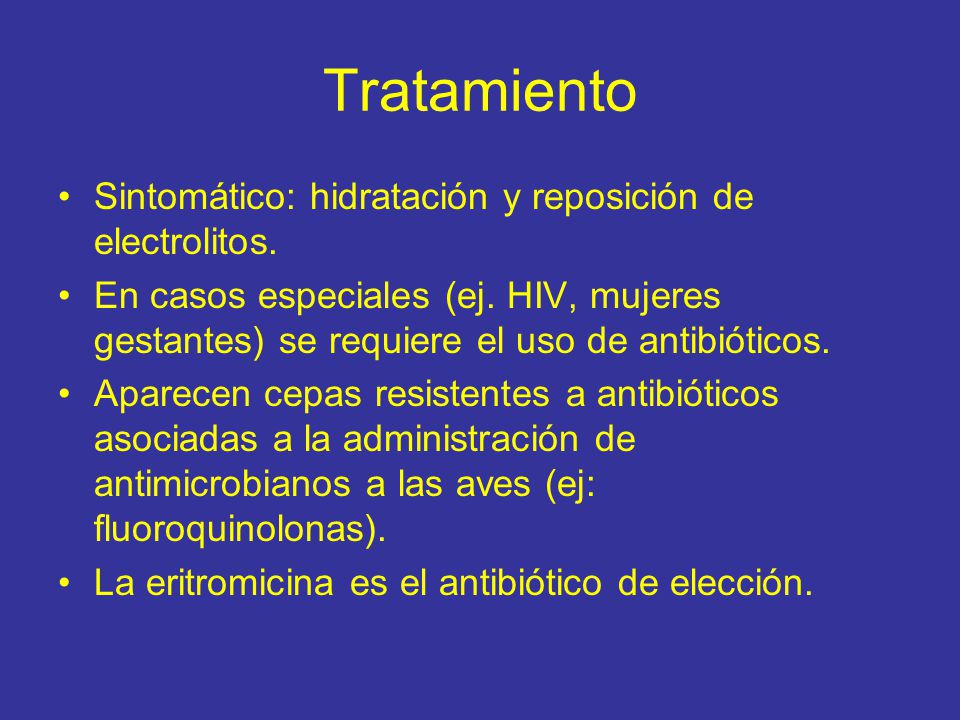 Tratamiento

• Sintomático: hidratación y reposición de electrolitos.

• En casos especiales (ej. HIV, mujeres gestantes) se requiere el uso de antibióticos.

• Aparecen cepas resistentes a antibióticos asociadas a la administración de antimicrobianos a las aves (ej: fluoroquinolonas).

• La eritromicina es el antibiótico de elección.